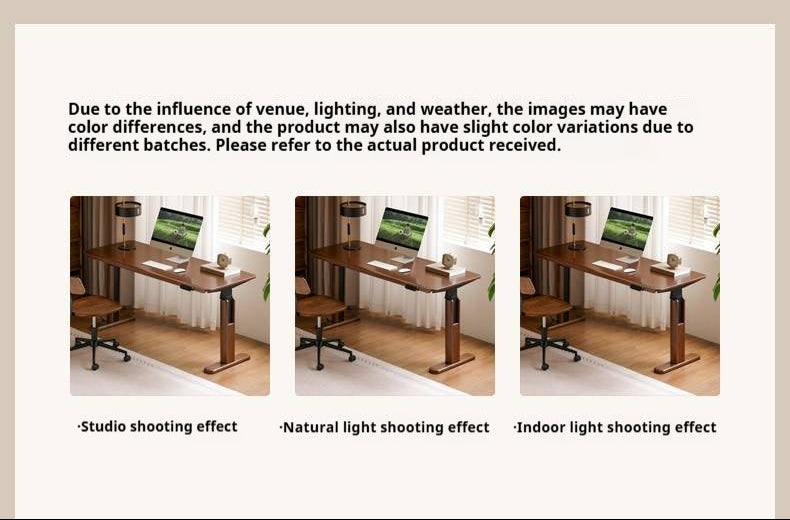 Due to the influence of venue, lighting, and weather, the images may have color differences, and the product may also have slight color variations due to different batches. Please refer to the actual product received.

·Studio shooting effect

·Natural light shooting effect

·Indoor light shooting effect